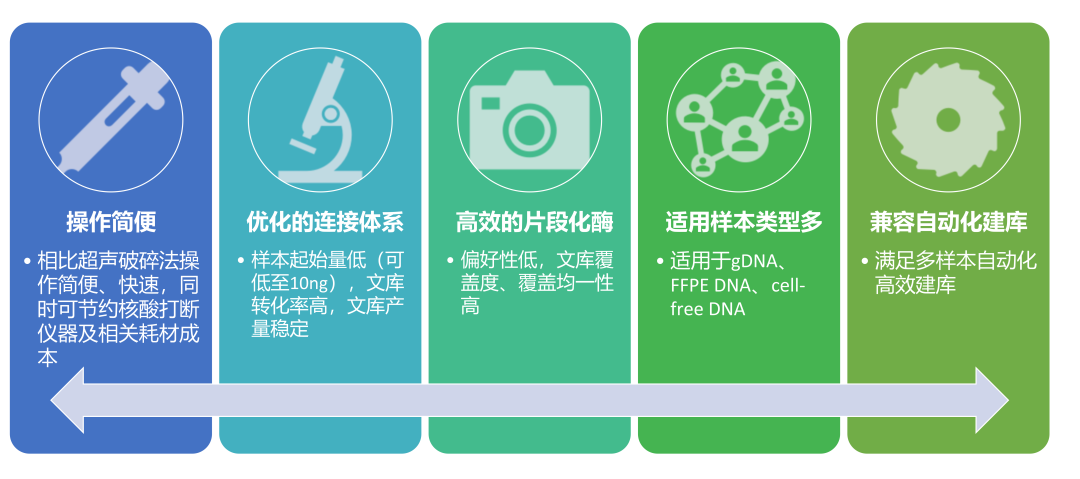 操作简便

• 相比超声破碎法操作简便、快速，同时可节约核酸打断仪器及相关耗材成本

优化的连接体系

• 样本起始量低（可低至10ng），文库转化率高，文库产量稳定

高效的片段化酶

• 偏好性低，文库覆盖度、覆盖均一性高

适用样本类型多

• 适用于gDNA、FFPE DNA、cell-free DNA

兼容自动化建库

• 满足多样本自动化高效建库